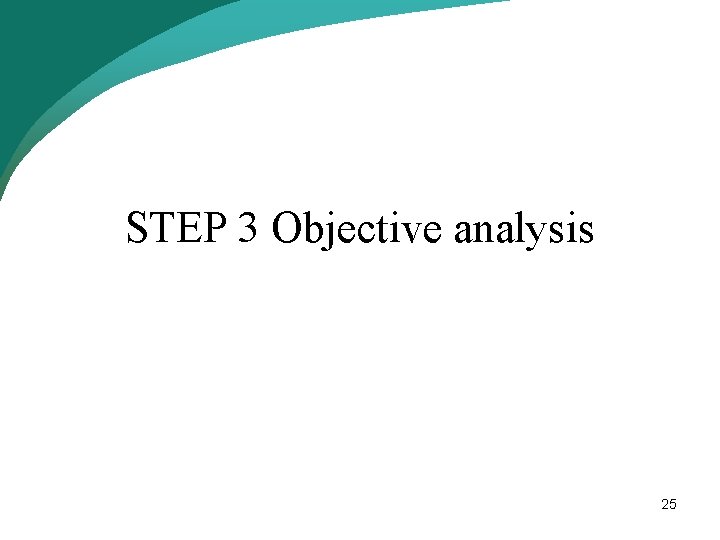 STEP 3 Objective analysis

25